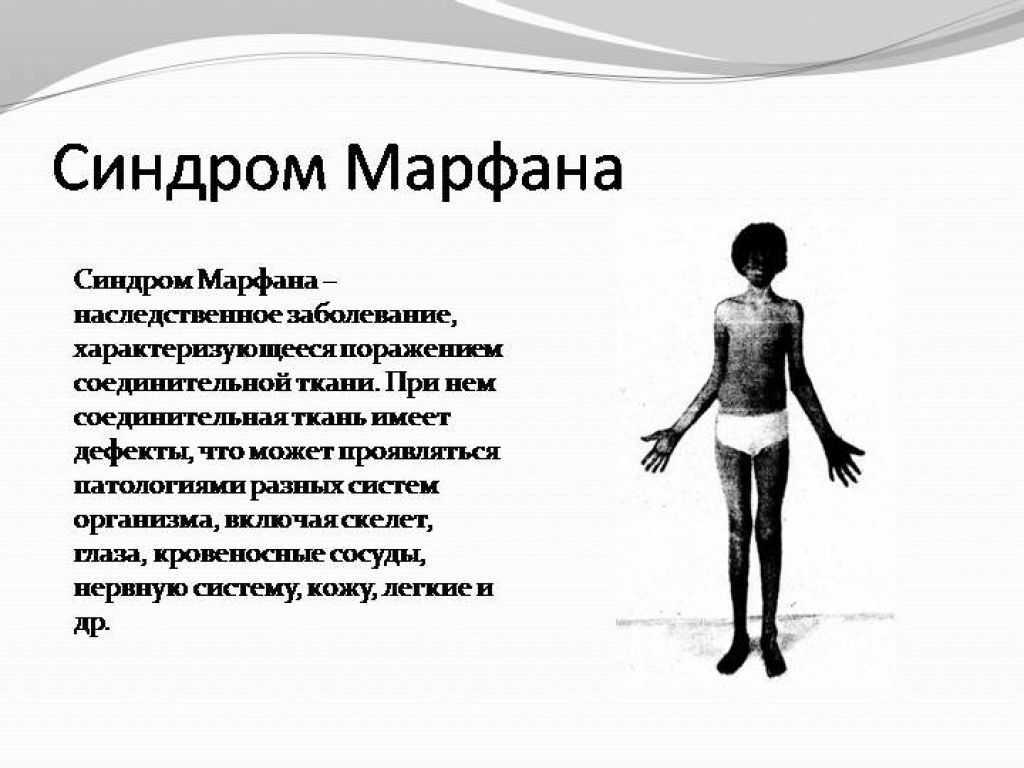 Синдром Марфана

Синдром Марфана – наследственное заболевание, характеризующееся поражением соединительной ткани. При нем соединительная ткань имеет дефекты, что может проявляться патологиями разных систем организма, включая скелет, глаза, кровеносные сосуды, нервную систему, кожу, легкие и др.